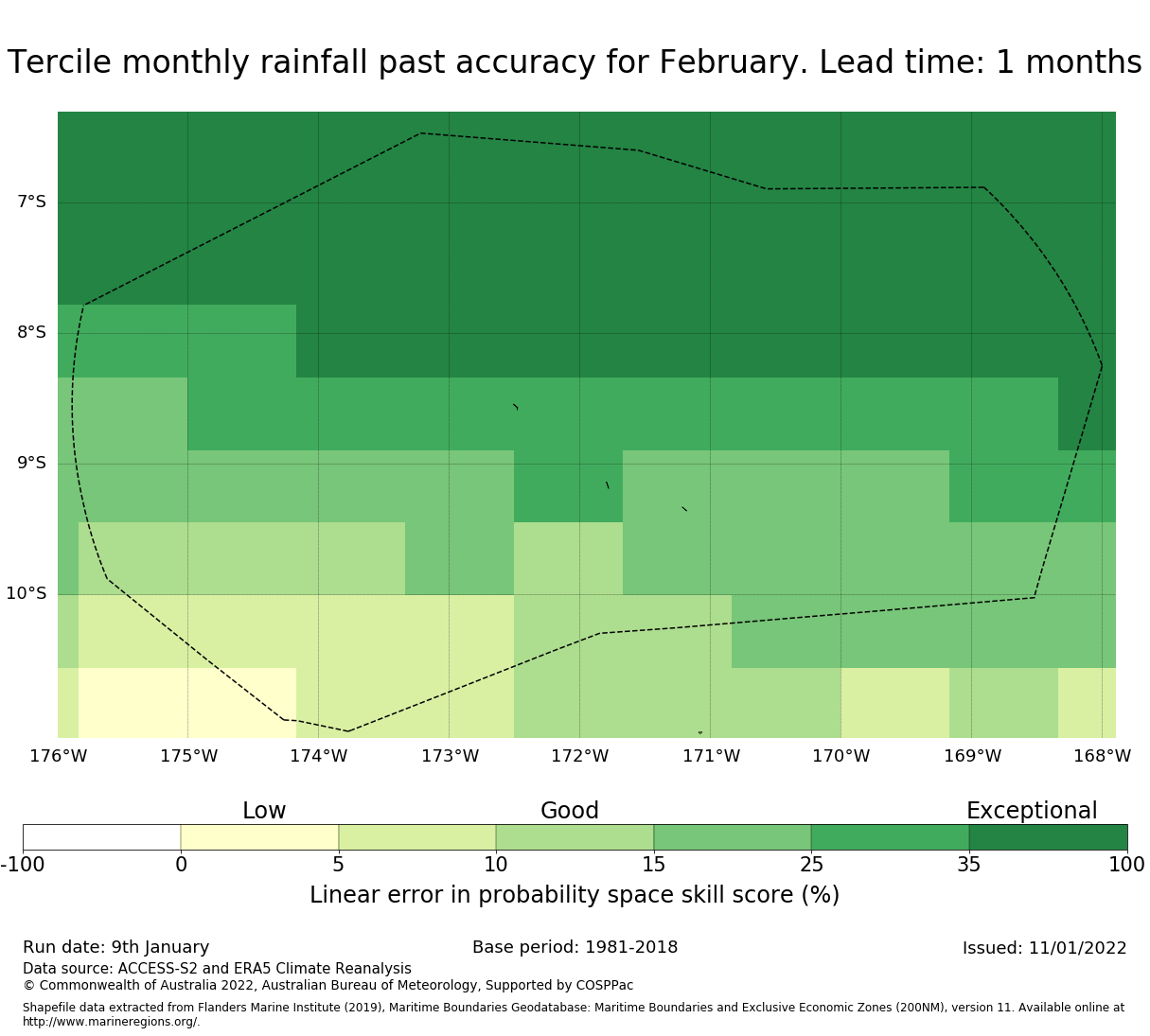 Tercile monthly rainfall past accuracy for February. Lead time: 1 months

7°S
8°S
9°S
10°S

176°W 175°W 174°W 173°W 172°W 171°W 170°W 169°W 168°W

Low Good Exceptional

-100 0 5 10 15 25 35 100

Linear error in probability space skill score (%)

Run date: 9th January
Base period: 1981-2018
Issued: 11/01/2022
Data source: ACCESS-S2 and ERA5 Climate Reanalysis
© Commonwealth of Australia 2022, Australian Bureau of Meteorology, Supported by COSPPac

Shapefile data extracted from Flanders Marine Institute (2019), Maritime Boundaries Geodatabase: Maritime Boundaries and Exclusive Economic Zones (200NM), version 11. Available online at http://www.marineregions.org/.